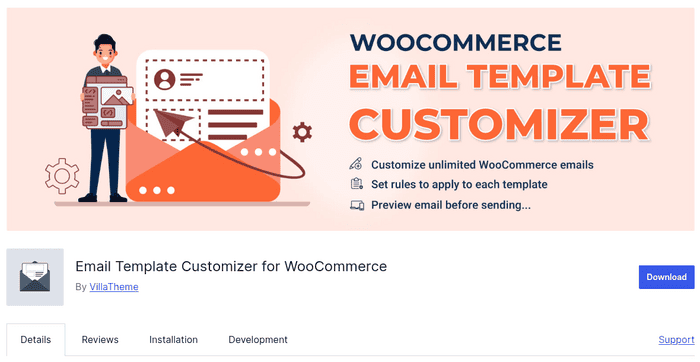 WOOCOMMERCE
EMAIL TEMPLATE
CUSTOMIZER

Customize unlimited WooCommerce emails
Set rules to apply to each template
Preview email before sending...

Email Template Customizer for WooCommerce
By VillaTheme

Download

Details
Reviews
Installation
Development
Support